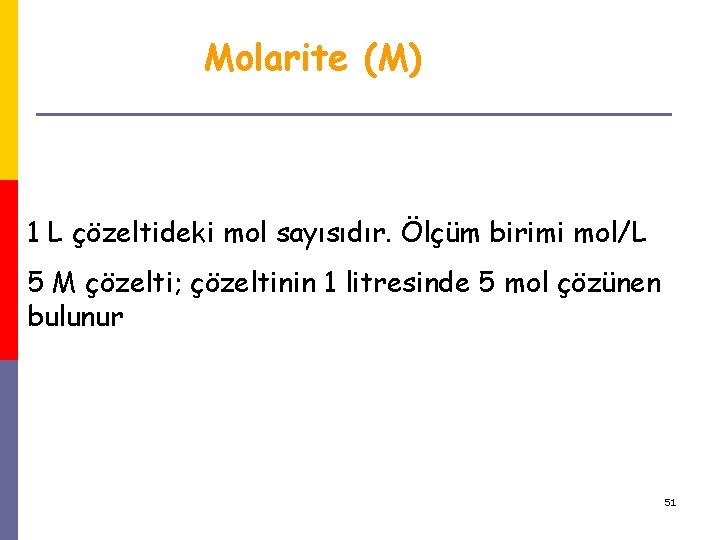 Molarite (M)

1 L çözeltideki mol sayısıdır. Ölçüm birimi mol/L

5 M çözelti; çözeltinin 1 litresinde 5 mol çözünen bulunur

51